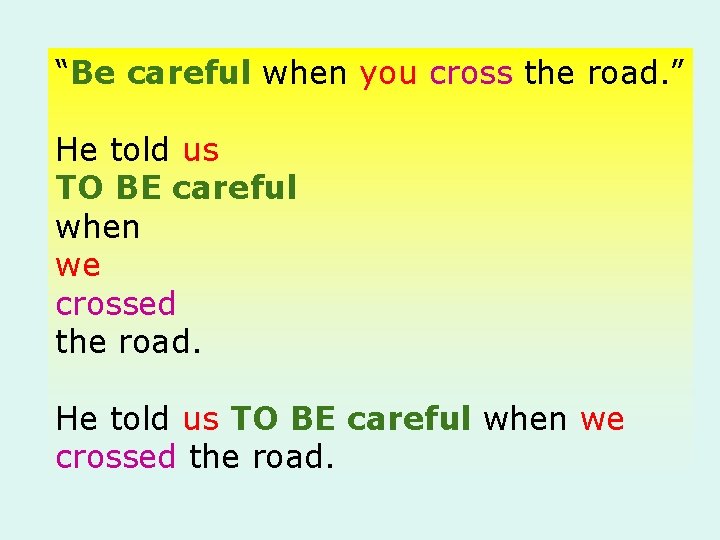 “Be careful when you cross the road.”

He told us
TO BE careful
when
we
crossed
the road.

He told us TO BE careful when we crossed the road.